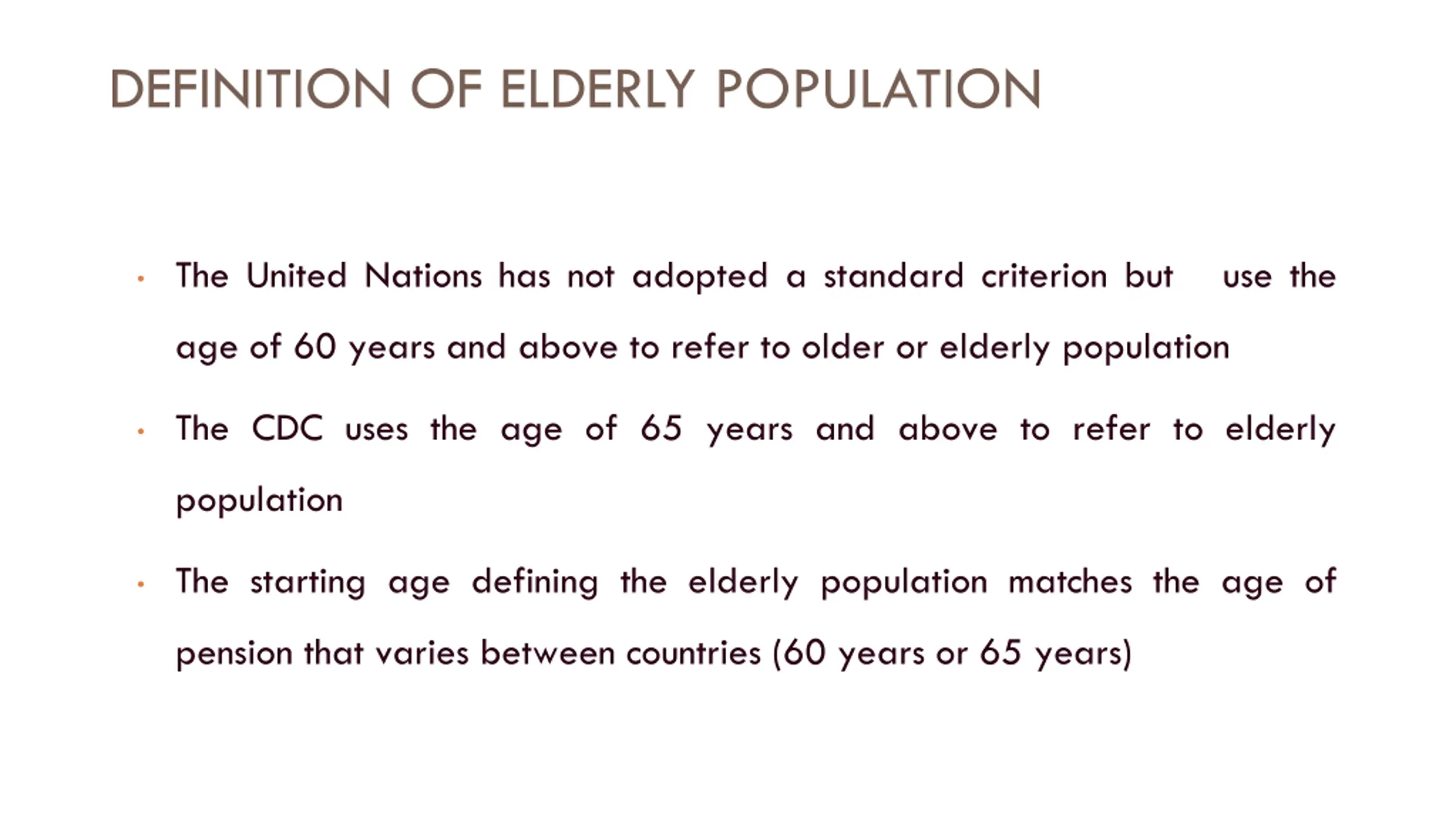 DEFINITION OF ELDERLY POPULATION

• The United Nations has not adopted a standard criterion but use the age of 60 years and above to refer to older or elderly population

• The CDC uses the age of 65 years and above to refer to elderly population

• The starting age defining the elderly population matches the age of pension that varies between countries (60 years or 65 years)